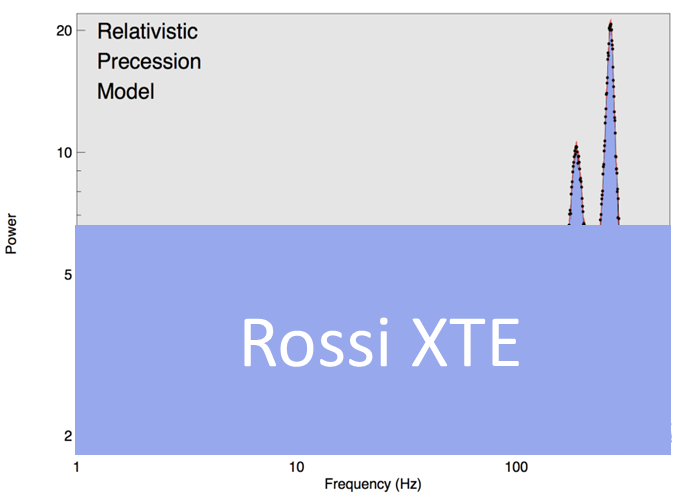 Relativistic Precession Model

20

10

5

2

Power

Rossi XTE

1

10

100

Frequency (Hz)